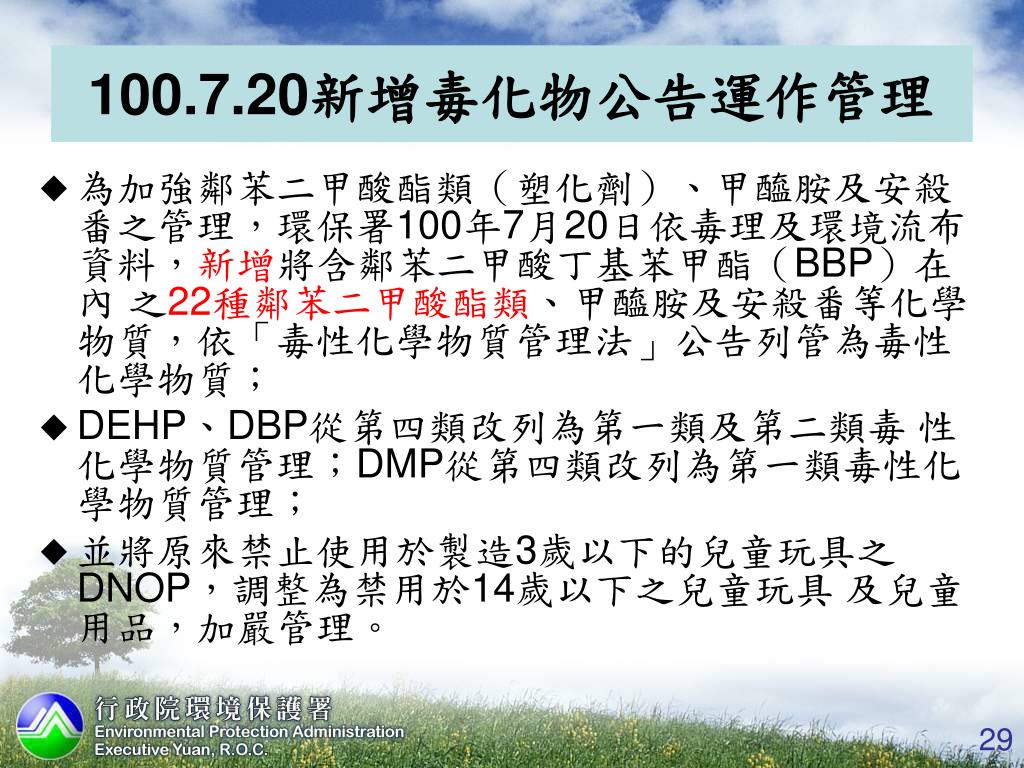 100.7.20新增毒化物公告運作管理

◆ 為加強鄰苯二甲酸酯類（塑化劑）、甲醯胺及安殺番之管理，環保署100年7月20日依毒理及環境流布資料，新增將含鄰苯二甲酸丁基苯甲酯（BBP）在內 之22種鄰苯二甲酸酯類、甲醯胺及安殺番等化學物質，依「毒性化學物質管理法」公告列管為毒性化學物質；

◆ DEHP、DBP從第四類改列為第一類及第二類毒 性化學物質管理；DMP從第四類改列為第一類毒性化學物質管理；

◆ 並將原來禁止使用於製造3歲以下的兒童玩具之DNOP，調整為禁用於14歲以下之兒童玩具 及兒童用品，加嚴管理。

行政院環境保護署
Environmental Protection Administration
Executive Yuan, R.O.C.

29